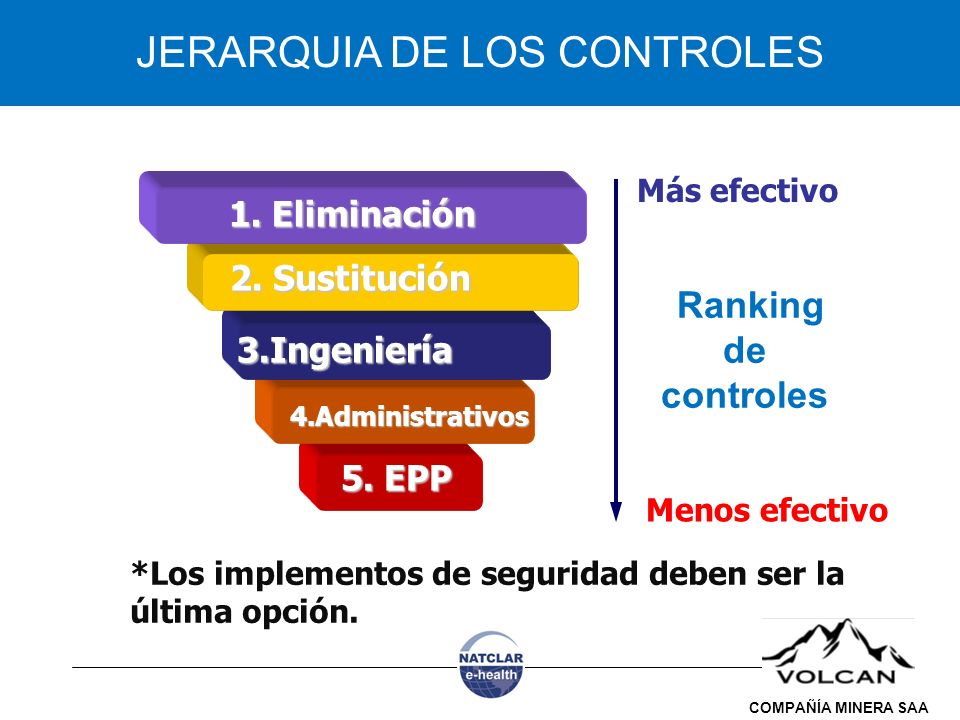 JERARQUIA DE LOS CONTROLES

1. Eliminación

2. Sustitución

3.Ingeniería

4.Administrativos

5. EPP

Más efectivo

Ranking de controles

Menos efectivo

*Los implementos de seguridad deben ser la última opción.

NATCLAR e-health

VOLCAN

COMPAÑÍA MINERA SAA